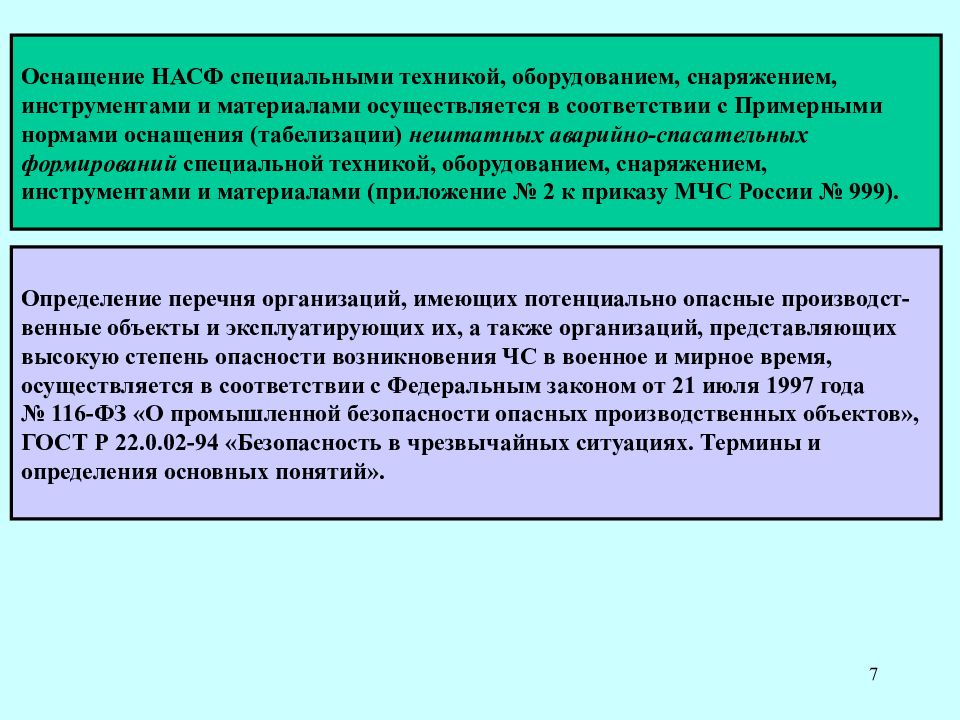 Оснащение НАСФ специальными техникой, оборудованием, снаряжением, инструментами и материалами осуществляется в соответствии с Примерными нормами оснащения (табелизации) нештатных аварийно-спасательных формирований специальной техникой, оборудованием, снаряжением, инструментами и материалами (приложение № 2 к приказу МЧС России № 999).

Определение перечня организаций, имеющих потенциально опасные производственные объекты и эксплуатирующих их, а также организаций, представляющих высокую степень опасности возникновения ЧС в военное и мирное время, осуществляется в соответствии с Федеральным законом от 21 июля 1997 года № 116-ФЗ «О промышленной безопасности опасных производственных объектов», ГОСТ Р 22.0.02-94 «Безопасность в чрезвычайных ситуациях. Термины и определения основных понятий».

7